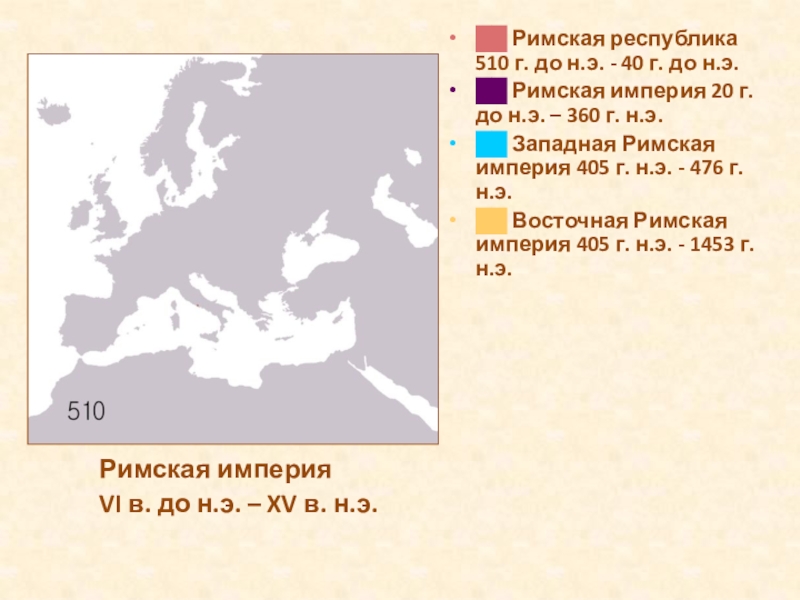 510

Римская империя
VI в. до н.э. – XV в. н.э.

• Римская республика 510 г. до н.э. - 40 г. до н.э.
• Римская империя 20 г. до н.э. – 360 г. н.э.
• Западная Римская империя 405 г. н.э. - 476 г. н.э.
• Восточная Римская империя 405 г. н.э. - 1453 г. н.э.